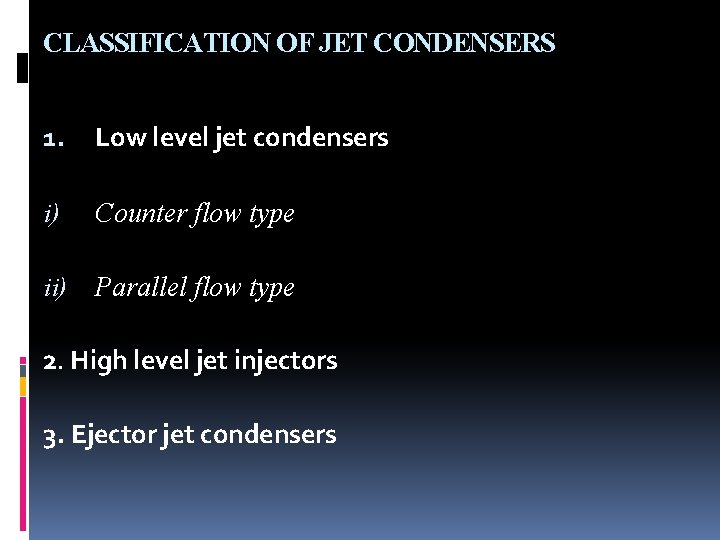 CLASSIFICATION OF JET CONDENSERS

1. Low level jet condensers

i) Counter flow type

ii) Parallel flow type

2. High level jet injectors

3. Ejector jet condensers